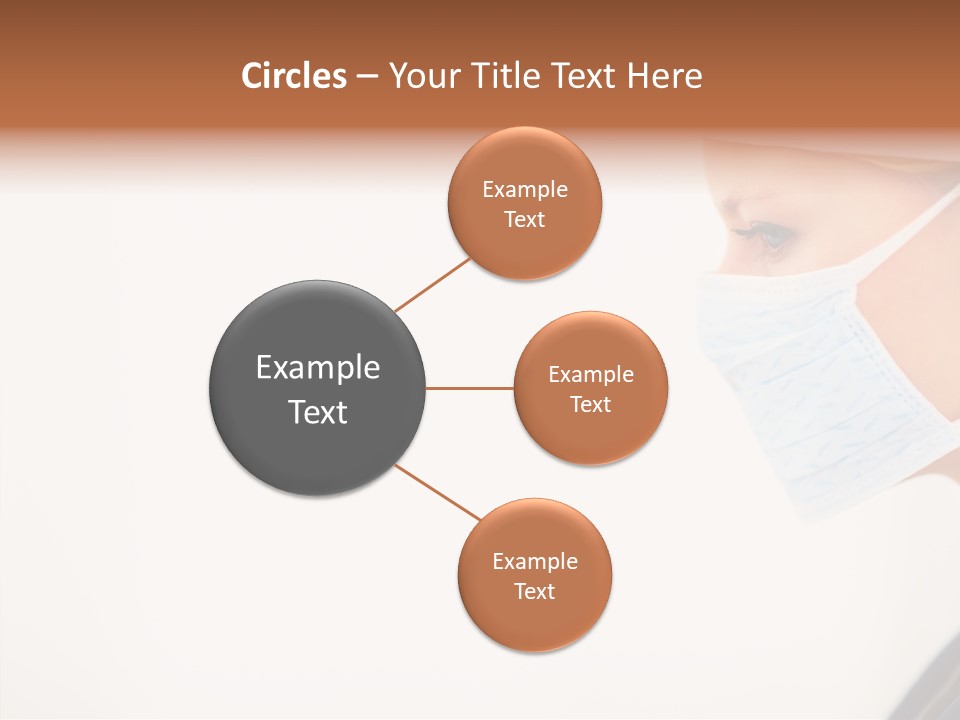 Circles – Your Title Text Here

Example Text

Example Text

Example Text

Example Text